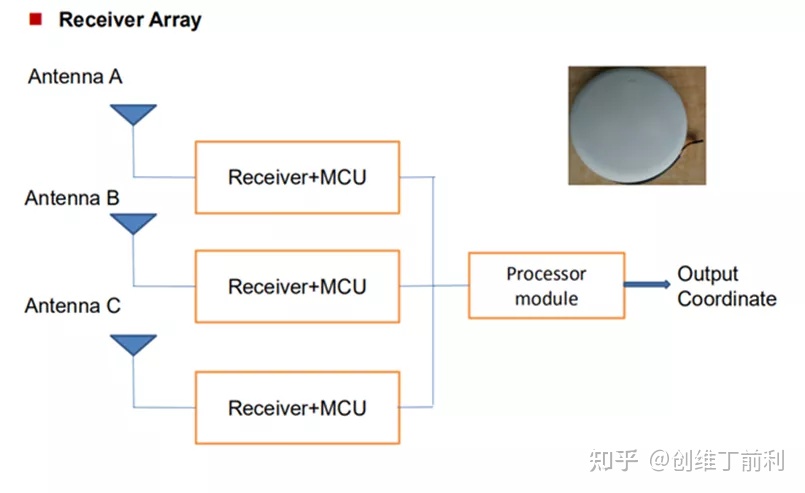 Receiver Array

Antenna A

Receiver+MCU

Antenna B

Receiver+MCU

Antenna C

Receiver+MCU

Processor module

Output Coordinate

知乎 @创维丁前利